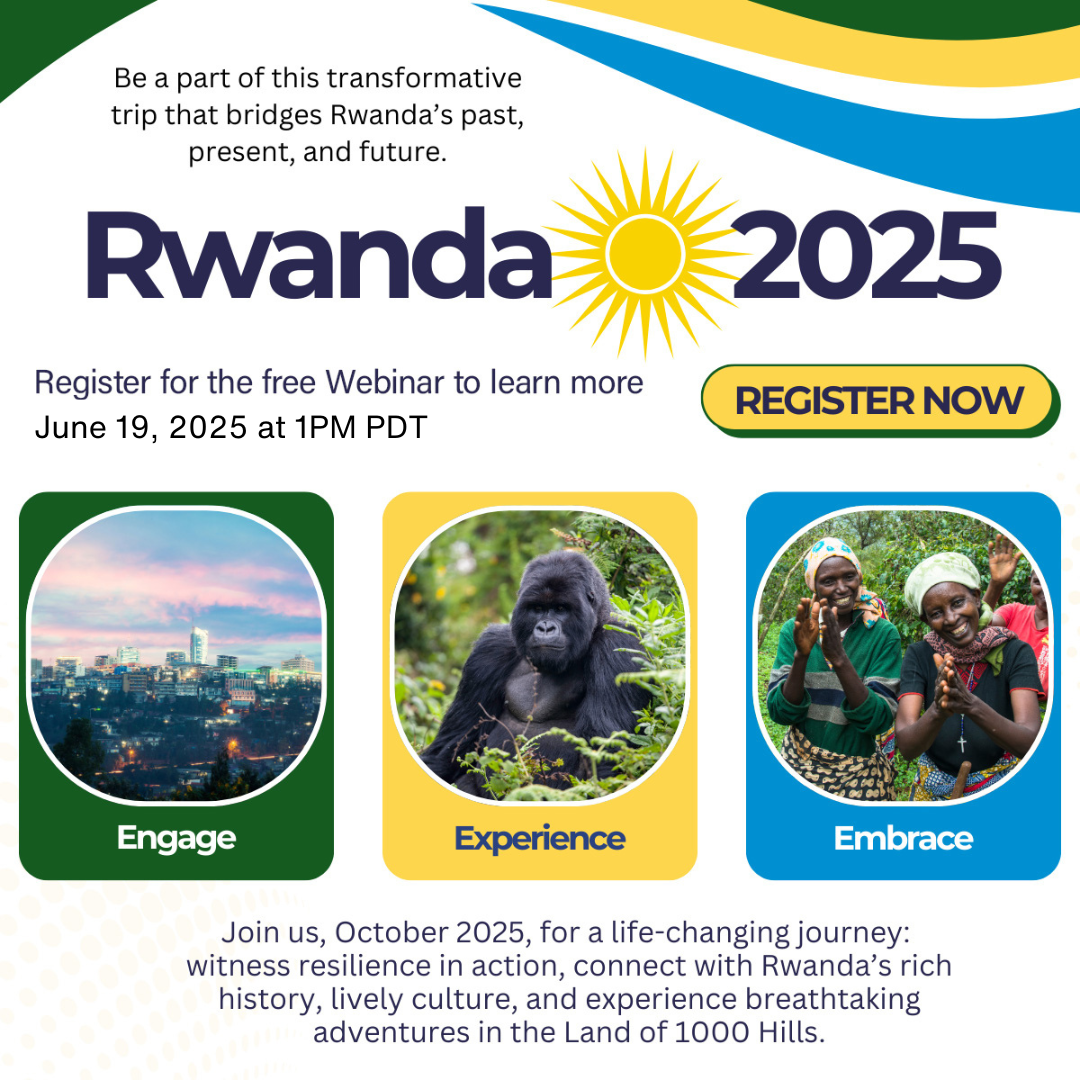 Be a part of this transformative trip that bridges Rwanda's past, present, and future.

Rwanda 2025

Register for the free Webinar to learn more
June 19, 2025 at 1PM PDT

REGISTER NOW

Engage

Experience

Embrace

Join us, October 2025, for a life-changing journey: witness resilience in action, connect with Rwanda's rich history, lively culture, and experience breathtaking adventures in the Land of 1000 Hills.